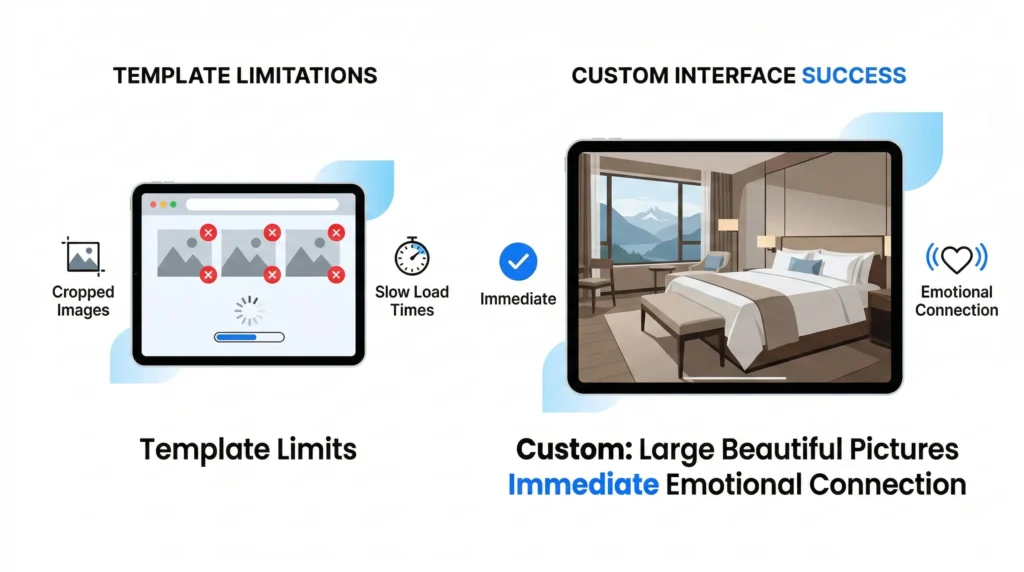 TEMPLATE LIMITATIONS

Cropped Images

Slow Load Times

Template Limits

CUSTOM INTERFACE SUCCESS

Immediate

Emotional Connection

Custom: Large Beautiful Pictures
Immediate Emotional Connection